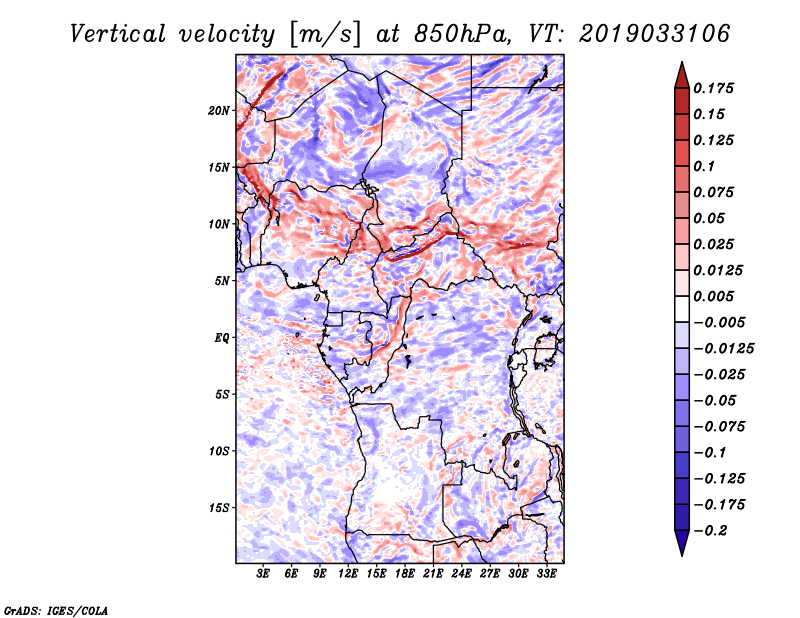 Vertical velocity [m/s] at 850hPa, VT: 2019033106

20N
15N
10N
5N
EQ
5S
10S
15S

3E 6E 9E 12E 15E 18E 21E 24E 27E 30E 33E

0.175
0.15
0.125
0.1
0.075
0.05
0.025
0.0125
0.005
−0.005
−0.0125
−0.025
−0.05
−0.075
−0.1
−0.125
−0.175
−0.2

GrADS: IGES/COLA